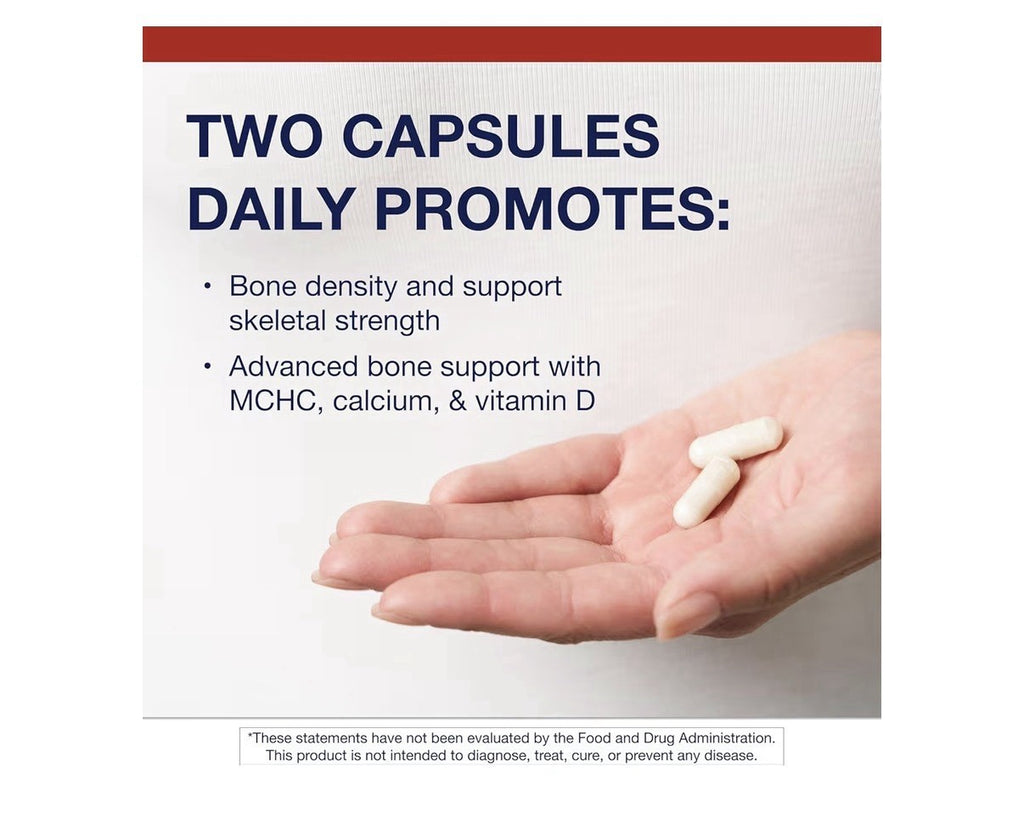 TWO CAPSULES DAILY PROMOTES:

• Bone density and support skeletal strength

• Advanced bone support with MCHC, calcium, & vitamin D

*These statements have not been evaluated by the Food and Drug Administration. This product is not intended to diagnose, treat, cure, or prevent any disease.